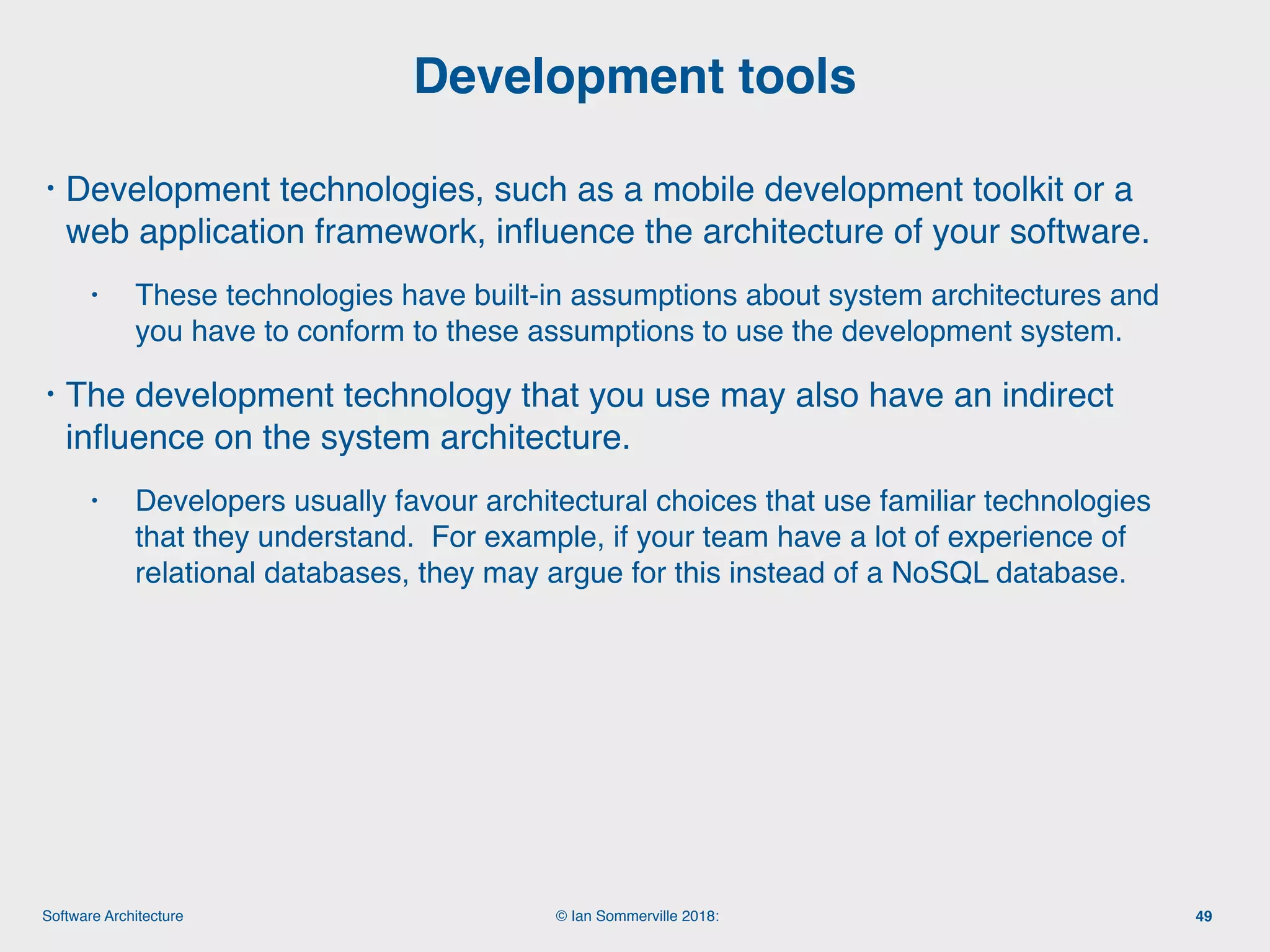 Development tools

• Development technologies, such as a mobile development toolkit or a web application framework, influence the architecture of your software.

• These technologies have built-in assumptions about system architectures and you have to conform to these assumptions to use the development system.

• The development technology that you use may also have an indirect influence on the system architecture.

• Developers usually favour architectural choices that use familiar technologies that they understand. For example, if your team have a lot of experience of relational databases, they may argue for this instead of a NoSQL database.

Software Architecture © Ian Sommerville 2018: 49